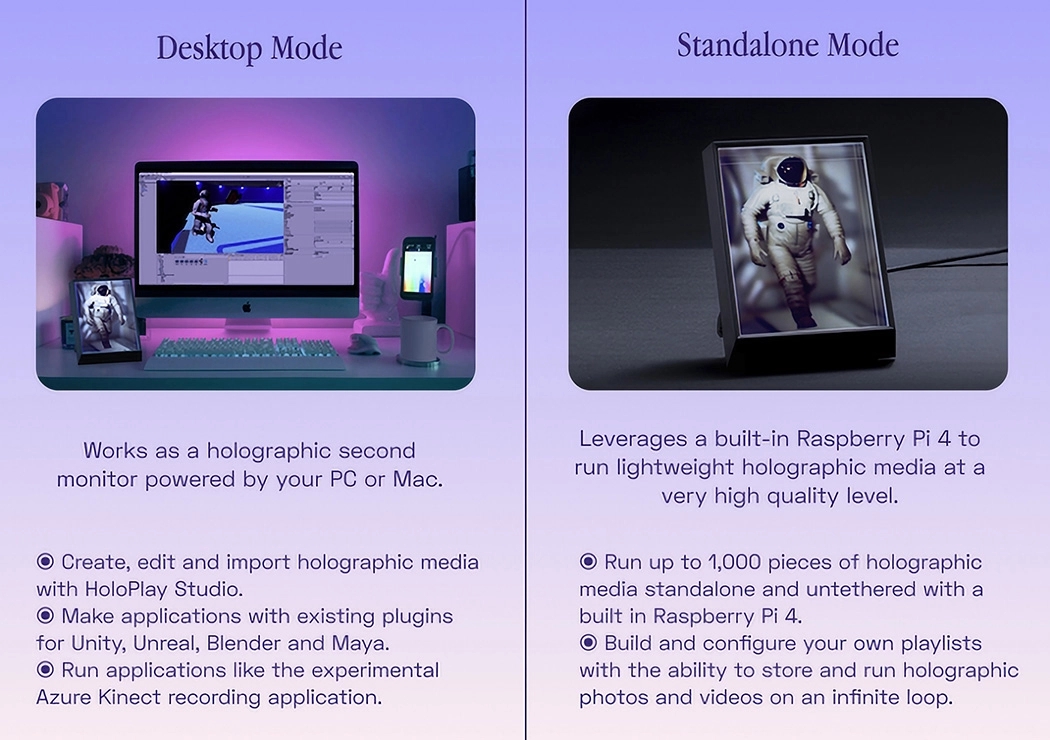 Desktop Mode

Works as a holographic second monitor powered by your PC or Mac.

◉ Create, edit and import holographic media with HoloPlay Studio.
◉ Make applications with existing plugins for Unity, Unreal, Blender and Maya.
◉ Run applications like the experimental Azure Kinect recording application.

Standalone Mode

Leverages a built-in Raspberry Pi 4 to run lightweight holographic media at a very high quality level.

◉ Run up to 1,000 pieces of holographic media standalone and untethered with a built in Raspberry Pi 4.
◉ Build and configure your own playlists with the ability to store and run holographic photos and videos on an infinite loop.